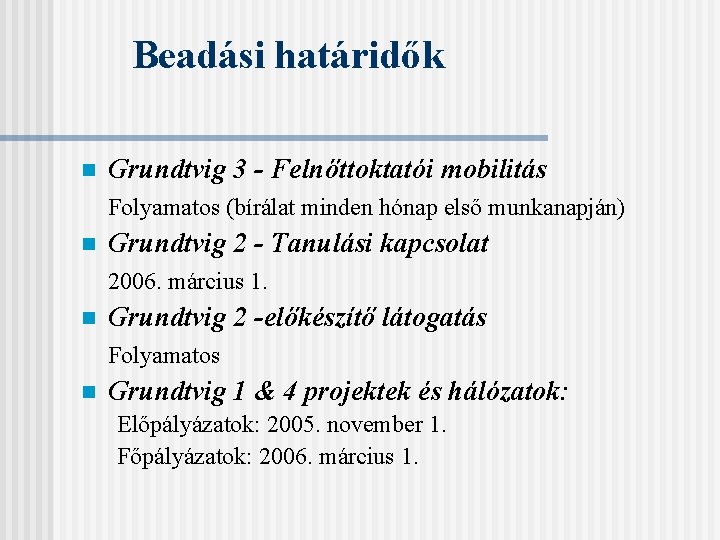 Beadási határidők

Grundtvig 3 - Felnőttoktatói mobilitás
Folyamatos (bírálat minden hónap első munkanapján)

Grundtvig 2 - Tanulási kapcsolat
2006. március 1.

Grundtvig 2 -előkészítő látogatás
Folyamatos

Grundtvig 1 & 4 projektek és hálózatok:
Előpályázatok: 2005. november 1.
Főpályázatok: 2006. március 1.